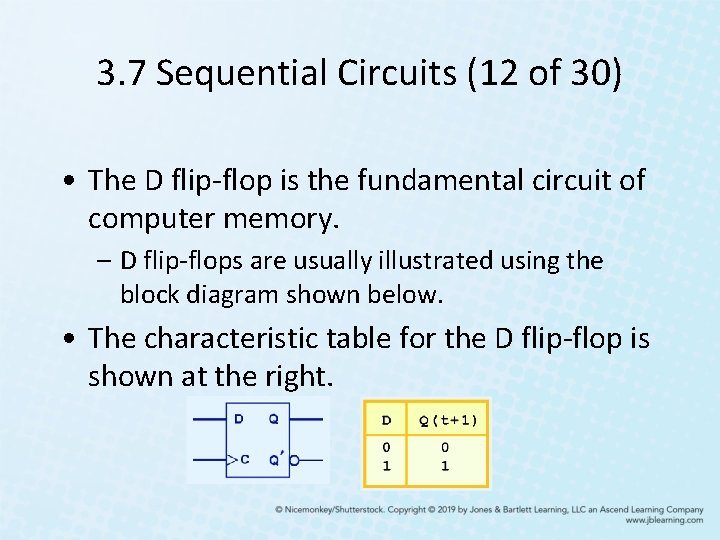 3.7 Sequential Circuits (12 of 30)

• The D flip-flop is the fundamental circuit of computer memory.

– D flip-flops are usually illustrated using the block diagram shown below.

• The characteristic table for the D flip-flop is shown at the right.

D Q
C Q'

| D | Q(t+1) |
|---|---|
| 0 | 0 |
| 1 | 1 |

© Nicemonkey/Shutterstock. Copyright © 2019 by Jones & Bartlett Learning, LLC an Ascend Learning Company
www.jblearning.com